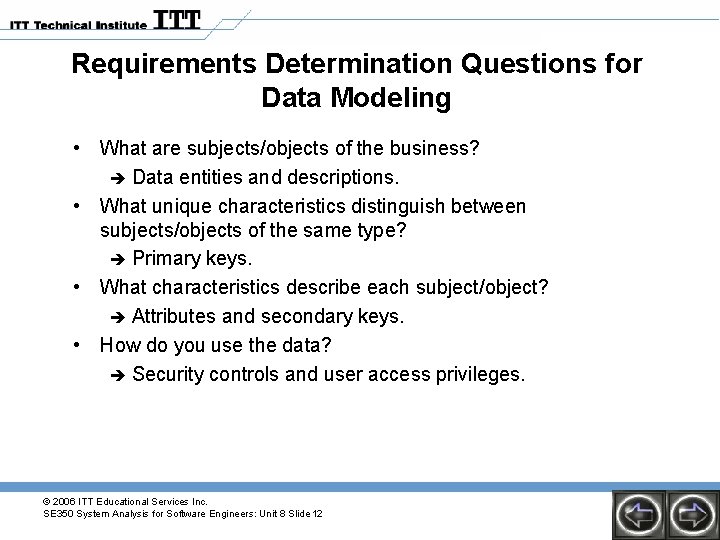 ITT Technical Institute ITT

Requirements Determination Questions for Data Modeling

• What are subjects/objects of the business?
 ➔ Data entities and descriptions.
• What unique characteristics distinguish between subjects/objects of the same type?
 ➔ Primary keys.
• What characteristics describe each subject/object?
 ➔ Attributes and secondary keys.
• How do you use the data?
 ➔ Security controls and user access privileges.

© 2006 ITT Educational Services Inc.
SE350 System Analysis for Software Engineers: Unit 8 Slide 12